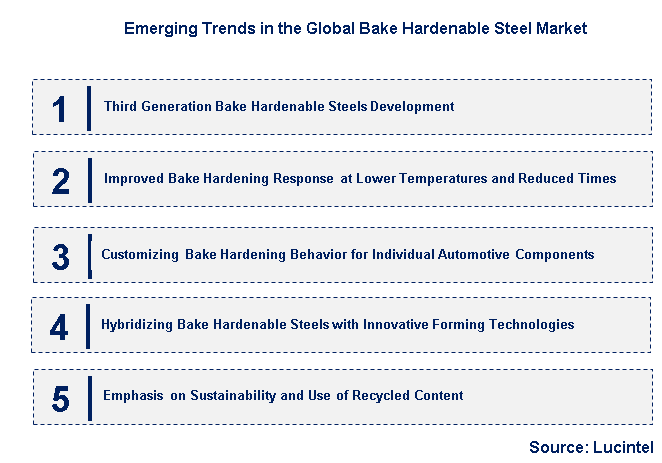 Emerging Trends in the Global Bake Hardenable Steel Market

1 Third Generation Bake Hardenable Steels Development

2 Improved Bake Hardening Response at Lower Temperatures and Reduced Times

3 Customizing Bake Hardening Behavior for Individual Automotive Components

4 Hybridizing Bake Hardenable Steels with Innovative Forming Technologies

5 Emphasis on Sustainability and Use of Recycled Content

Source: Lucintel